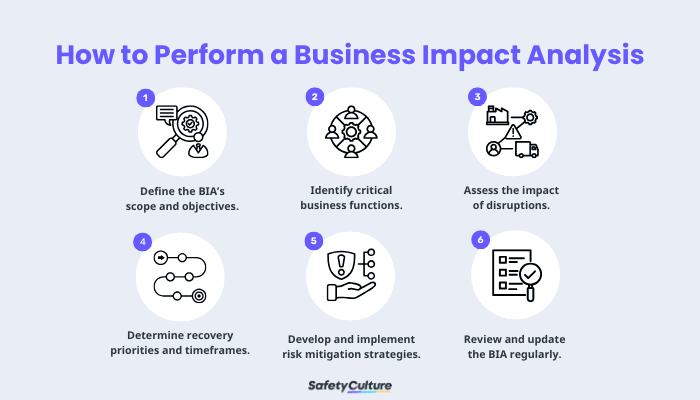 How to Perform a Business Impact Analysis

1
Define the BIA's scope and objectives.

2
Identify critical business functions.

3
Assess the impact of disruptions.

4
Determine recovery priorities and timeframes.

5
Develop and implement risk mitigation strategies.

6
Review and update the BIA regularly.

SafetyCulture